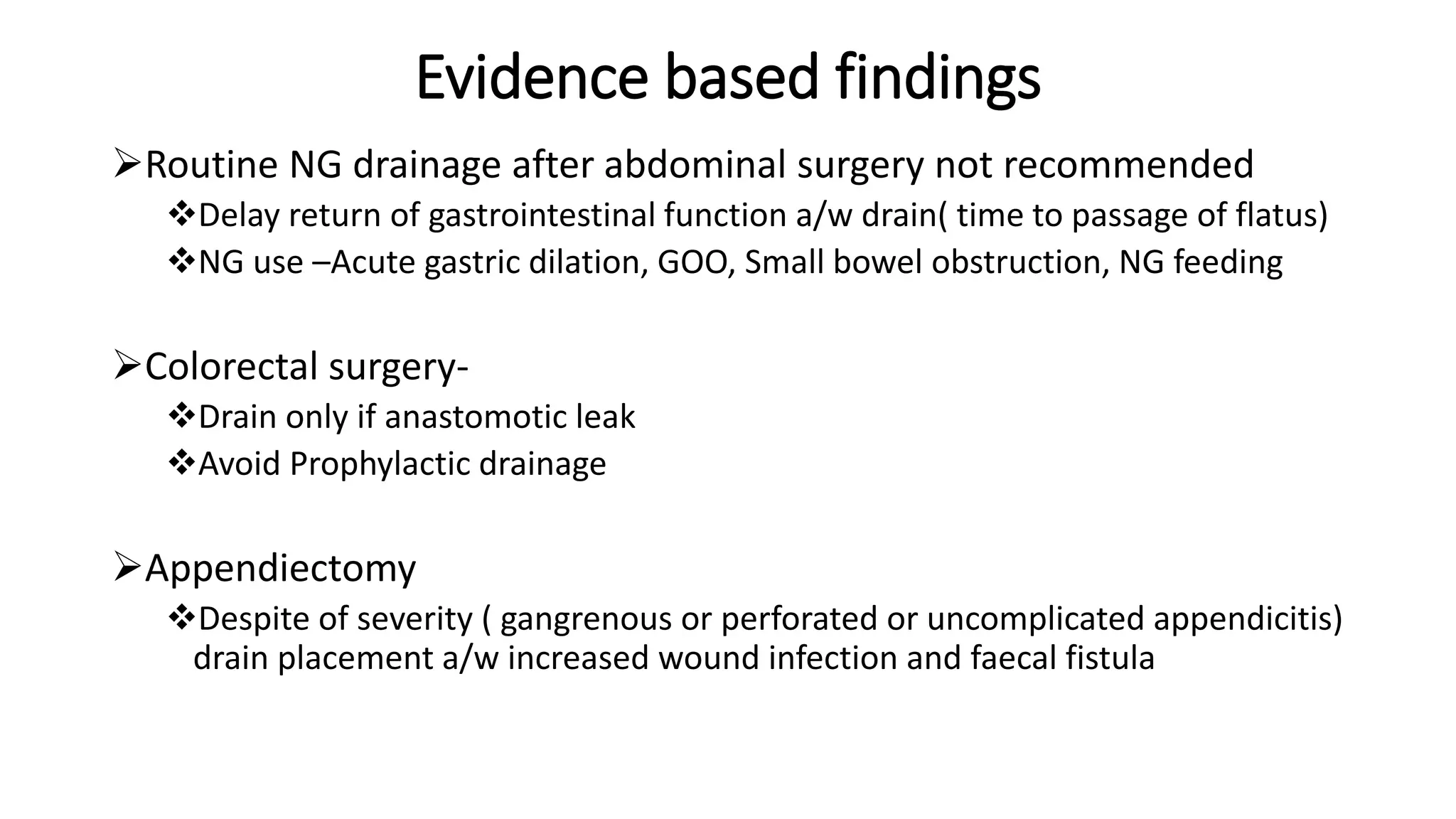 Evidence based findings

➢Routine NG drainage after abdominal surgery not recommended

❖Delay return of gastrointestinal function a/w drain( time to passage of flatus)

❖NG use –Acute gastric dilation, GOO, Small bowel obstruction, NG feeding

➢Colorectal surgery-

❖Drain only if anastomotic leak

❖Avoid Prophylactic drainage

➢Appendiectomy

❖Despite of severity ( gangrenous or perforated or uncomplicated appendicitis) drain placement a/w increased wound infection and faecal fistula